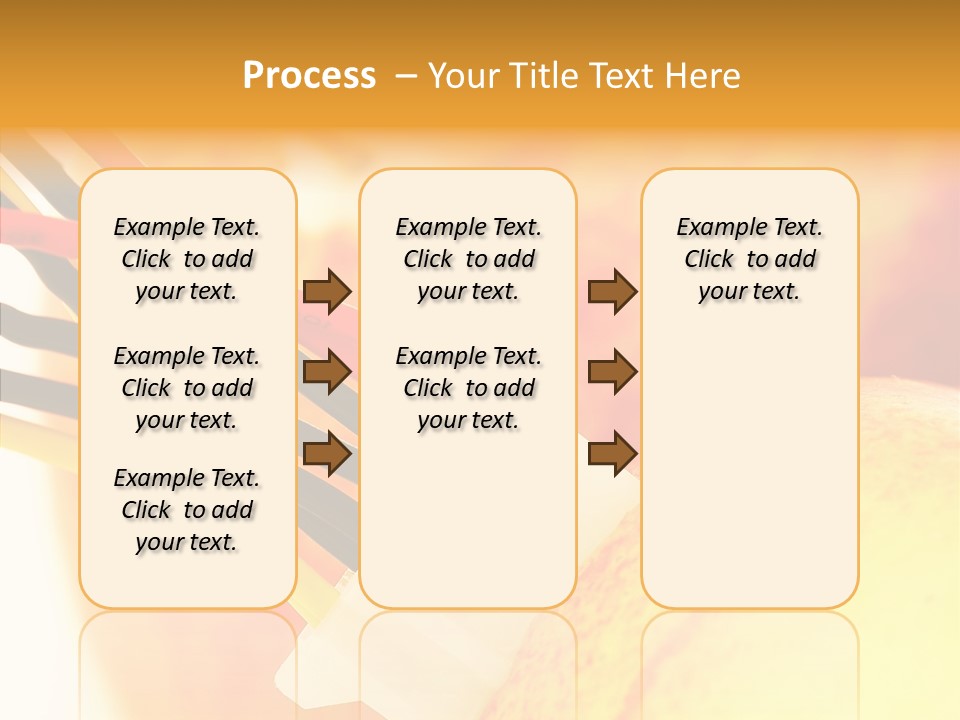 Process – Your Title Text Here

Example Text. Click to add your text.

Example Text. Click to add your text.

Example Text. Click to add your text.

Example Text. Click to add your text.

Example Text. Click to add your text.

Example Text. Click to add your text.